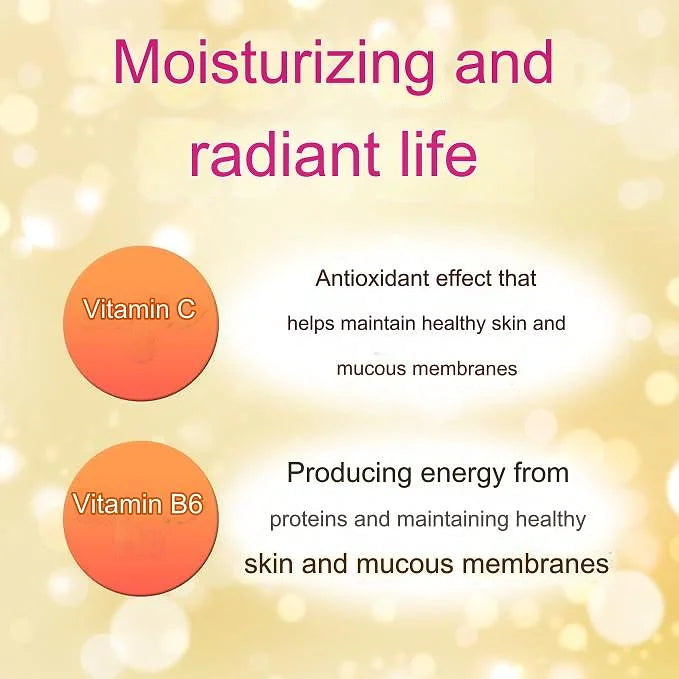 Moisturizing and radiant life

Vitamin C

Antioxidant effect that helps maintain healthy skin and mucous membranes

Vitamin B6

Producing energy from proteins and maintaining healthy skin and mucous membranes